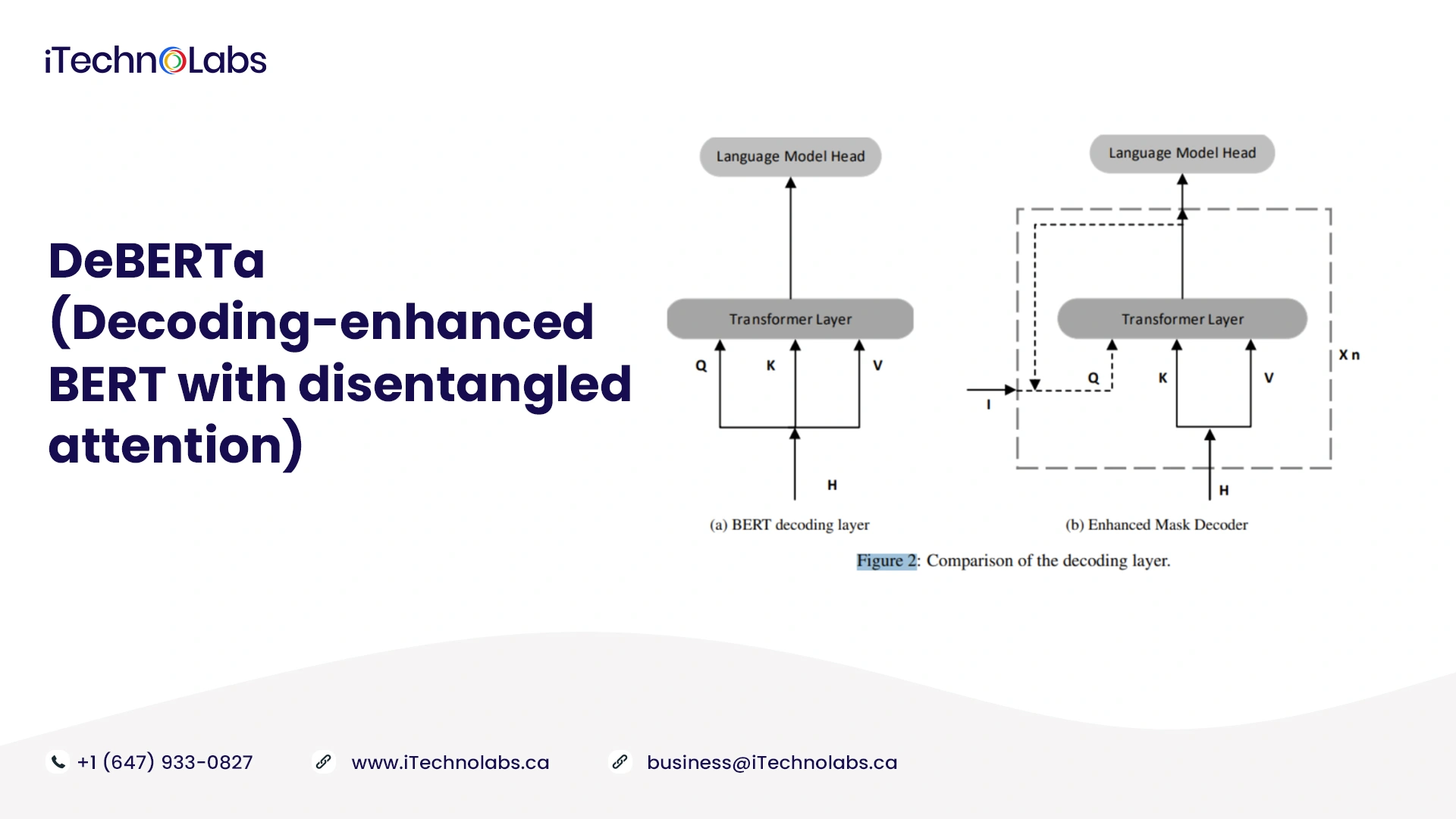 iTechnoLabs

DeBERTa (Decoding-enhanced BERT with disentangled attention)

Language Model Head

Transformer Layer

Q K V

H

(a) BERT decoding layer

Language Model Head

Transformer Layer

X n

I

Q K V

H

(b) Enhanced Mask Decoder

Figure 2: Comparison of the decoding layer.

+1 (647) 933-0827 www.iTechnolabs.ca business@iTechnolabs.ca